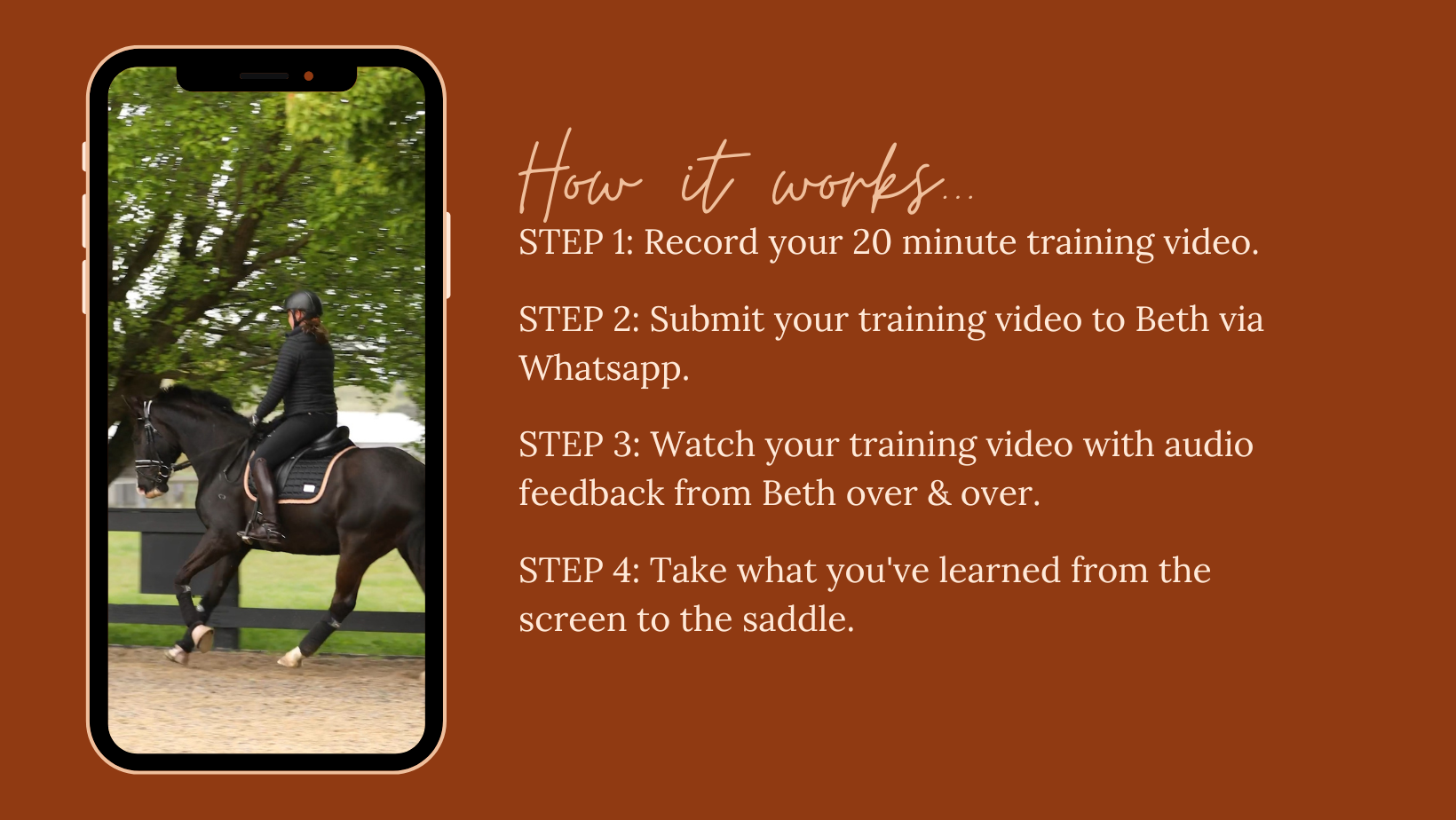 How it works...

STEP 1: Record your 20 minute training video.

STEP 2: Submit your training video to Beth via Whatsapp.

STEP 3: Watch your training video with audio feedback from Beth over & over.

STEP 4: Take what you've learned from the screen to the saddle.